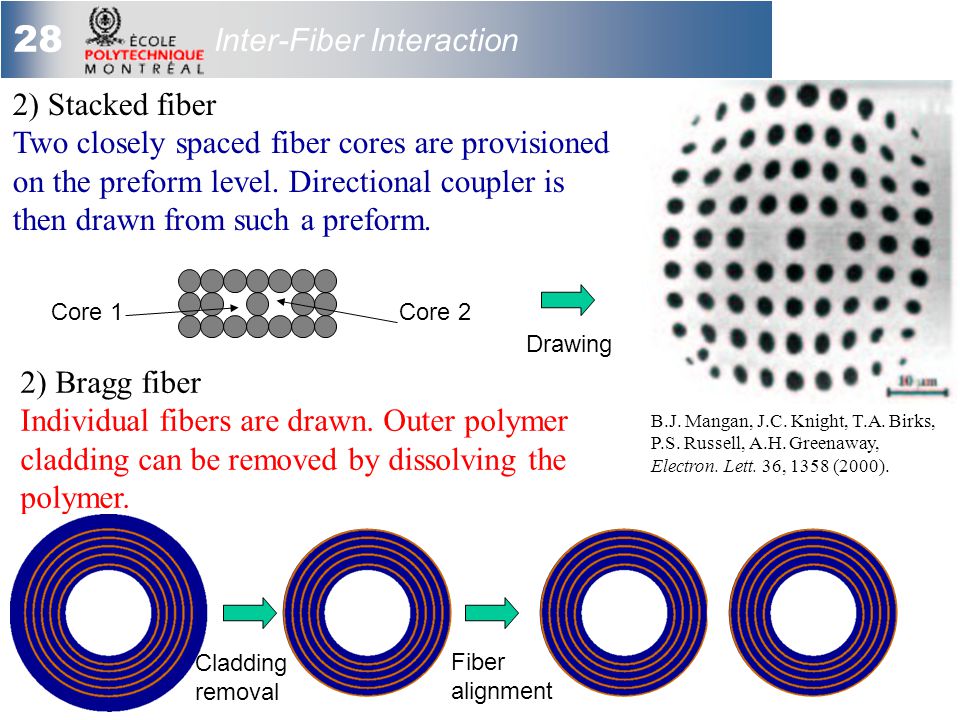 28 ÉCOLE POLYTECHNIQUE MONTRÉAL Inter-Fiber Interaction

2) Stacked fiber
Two closely spaced fiber cores are provisioned on the preform level. Directional coupler is then drawn from such a preform.

Core 1 Core 2

Drawing

10 μm

2) Bragg fiber
Individual fibers are drawn. Outer polymer cladding can be removed by dissolving the polymer.

B.J. Mangan, J.C. Knight, T.A. Birks, P.S. Russell, A.H. Greenaway, Electron. Lett. 36, 1358 (2000).

Cladding removal

Fiber alignment